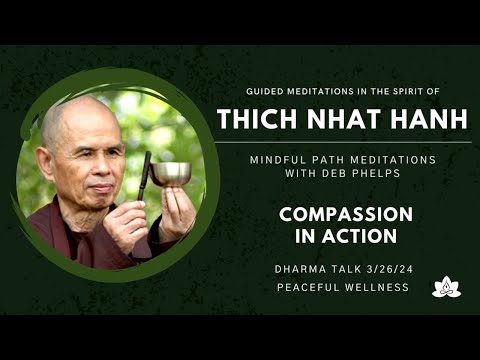 GUIDED MEDITATIONS IN THE SPIRIT OF
THICH NHAT HANH

MINDFUL PATH MEDITATIONS WITH DEB PHELPS

COMPASSION IN ACTION

DHARMA TALK 3/26/24
PEACEFUL WELLNESS